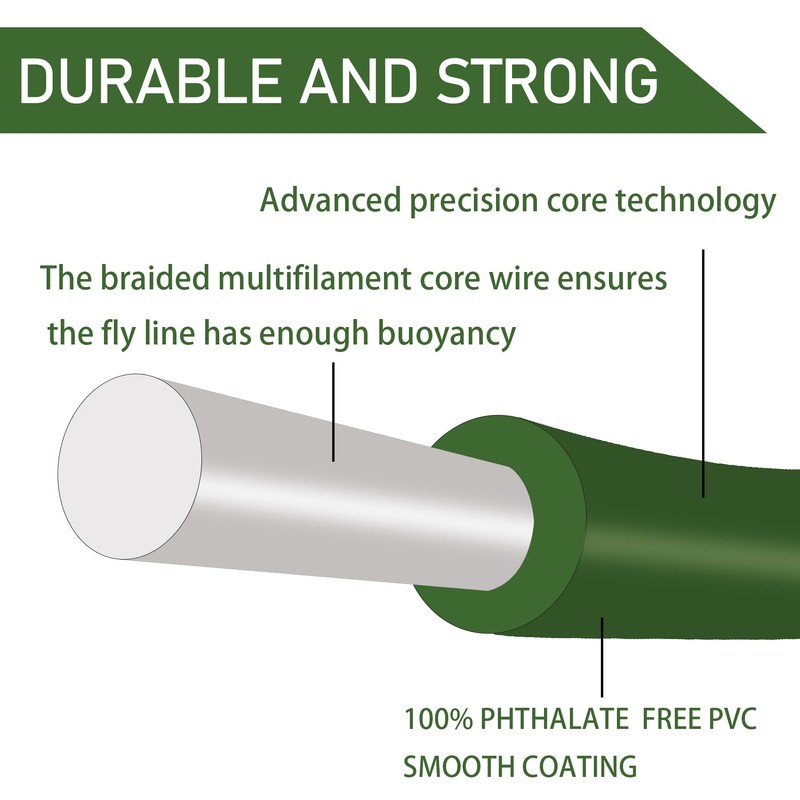 DURABLE AND STRONG

Advanced precision core technology

The braided multifilament core wire ensures the fly line has enough buoyancy

100% PHTHALATE FREE PVC
SMOOTH COATING